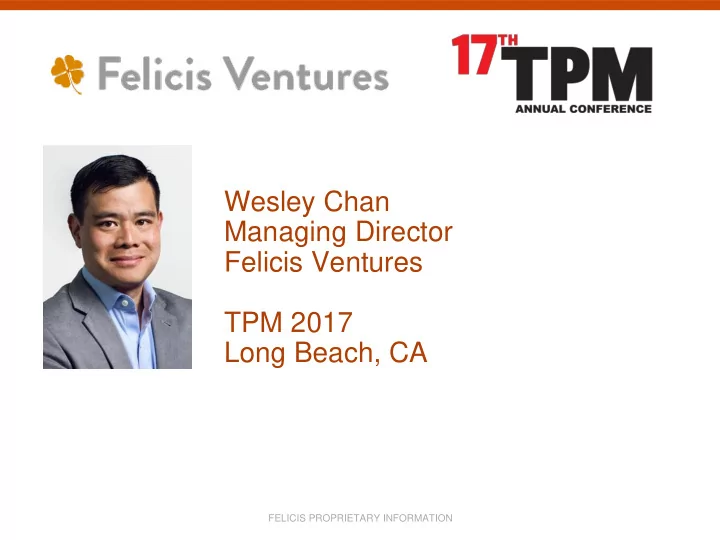 Felicis Ventures

17TH TPM
ANNUAL CONFERENCE

Wesley Chan
Managing Director
Felicis Ventures

TPM 2017
Long Beach, CA

FELICIS PROPRIETARY INFORMATION